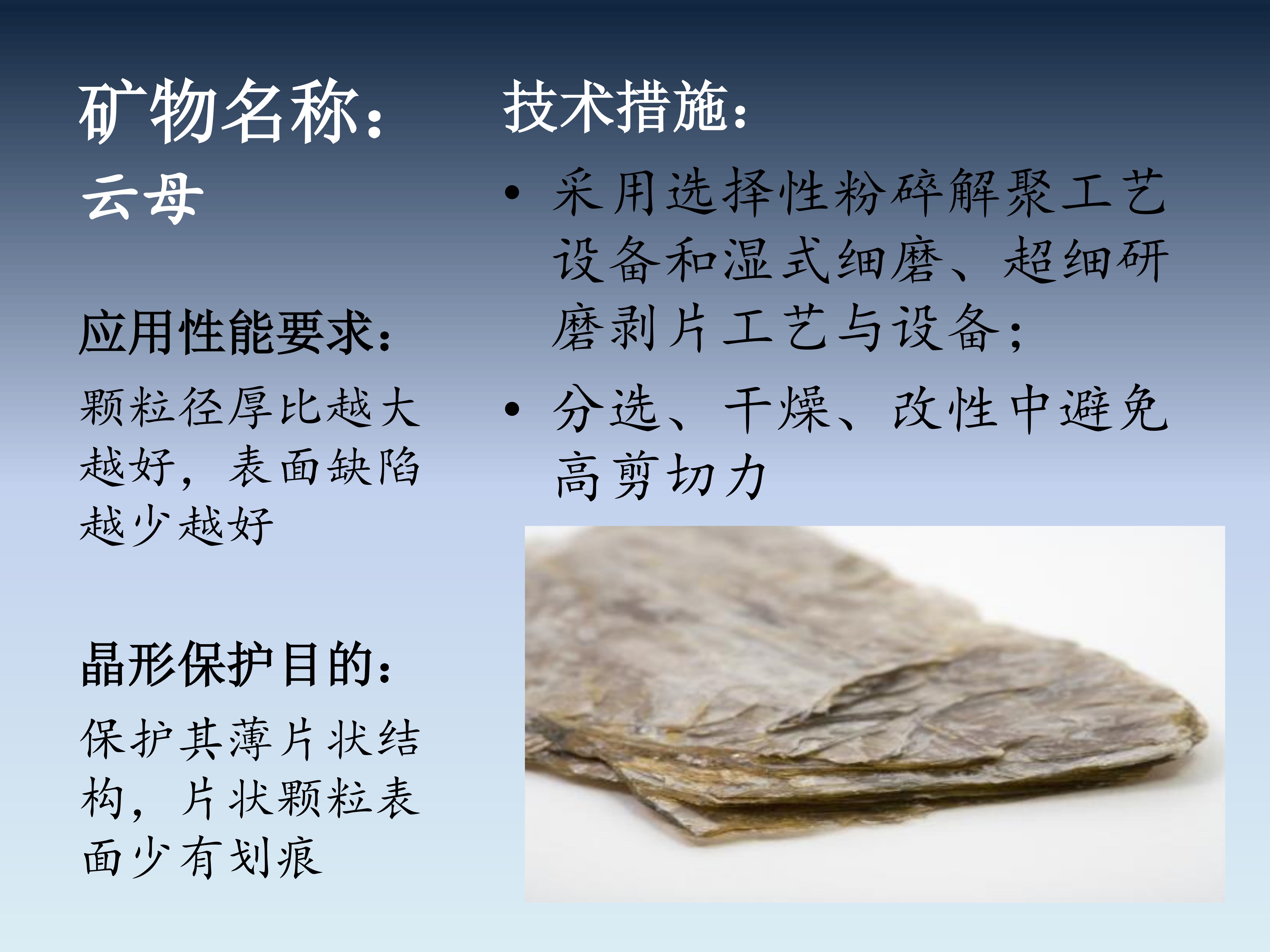 矿物名称：
云母

应用性能要求：
颗粒径厚比越大越好，表面缺陷越少越好

晶形保护目的：
保护其薄片状结构，片状颗粒表面少有划痕

技术措施：
• 采用选择性粉碎解聚工艺设备和湿式细磨、超细研磨剥片工艺与设备；
• 分选、干燥、改性中避免高剪切力